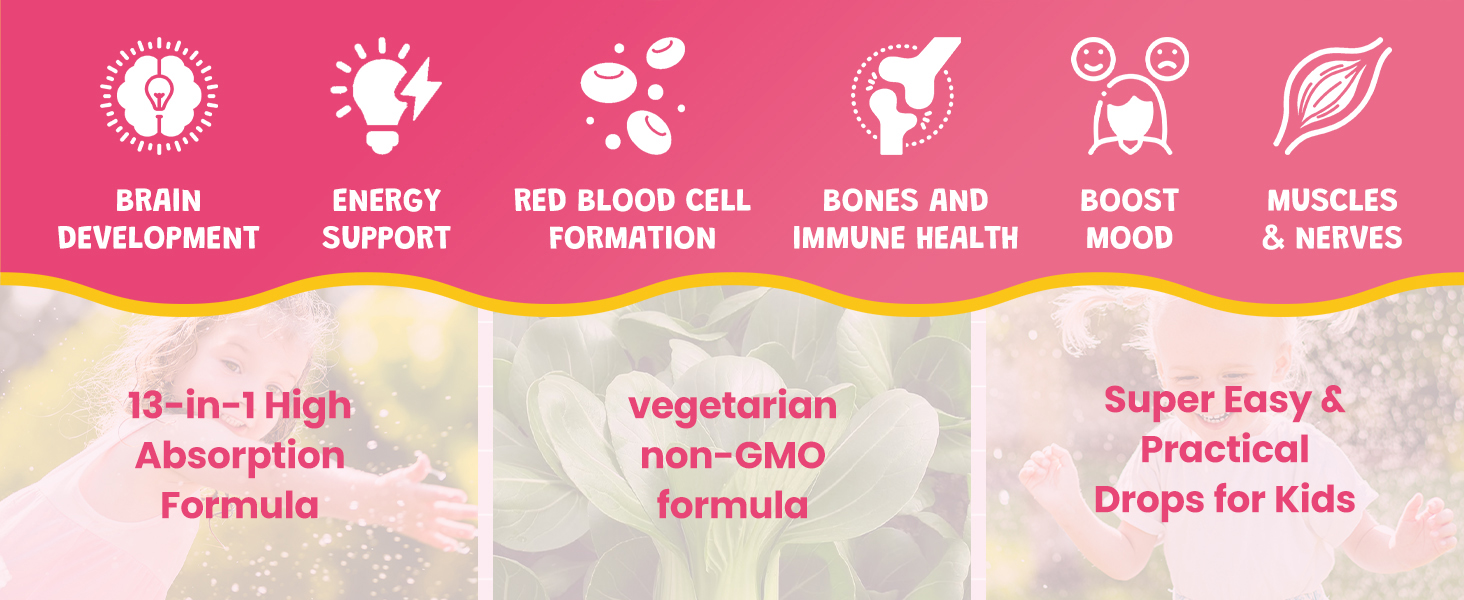 BRAIN DEVELOPMENT

ENERGY SUPPORT

RED BLOOD CELL FORMATION

BONES AND IMMUNE HEALTH

BOOST MOOD

MUSCLES & NERVES

13-in-1 High Absorption Formula

vegetarian non-GMO formula

Super Easy & Practical Drops for Kids